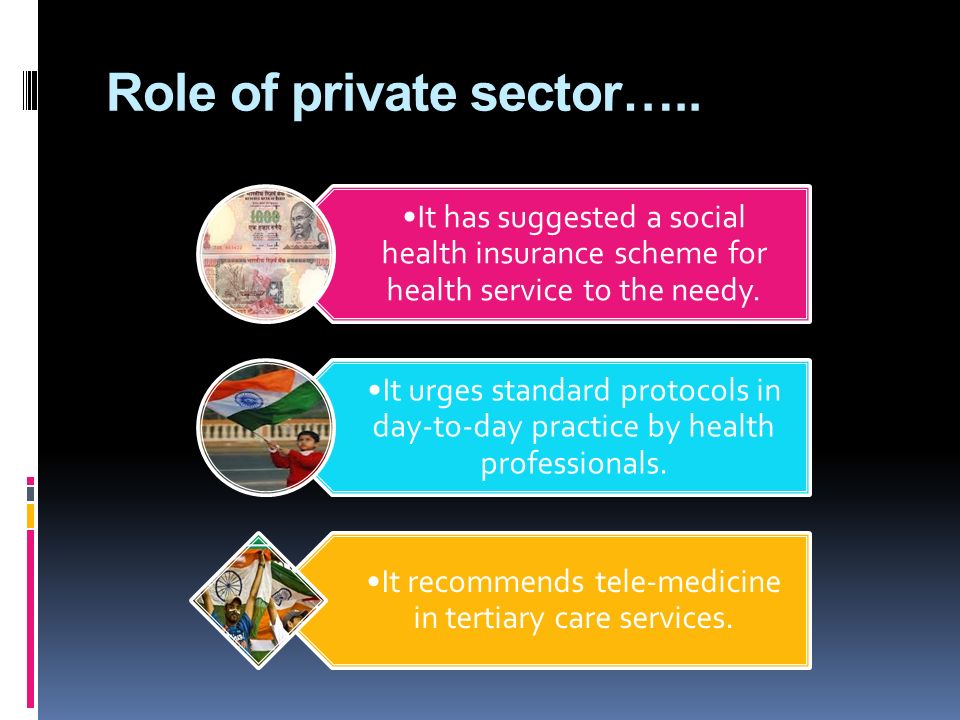 Role of private sector…..

•It has suggested a social health insurance scheme for health service to the needy.

•It urges standard protocols in day-to-day practice by health professionals.

•It recommends tele-medicine in tertiary care services.